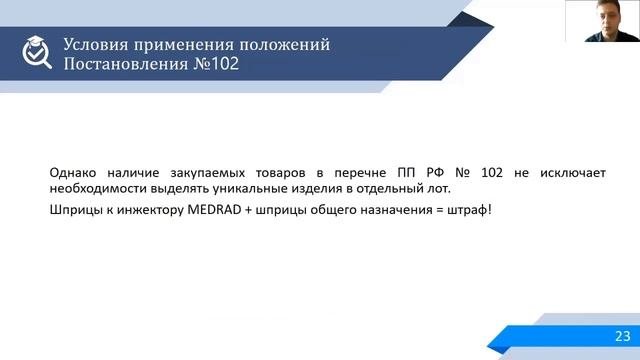 Условия применения положений Постановления №102

Однако наличие закупаемых товаров в перечне ПП РФ № 102 не исключает необходимости выделять уникальные изделия в отдельный лот.

Шприцы к инжектору MEDRAD + шприцы общего назначения = штраф!

23